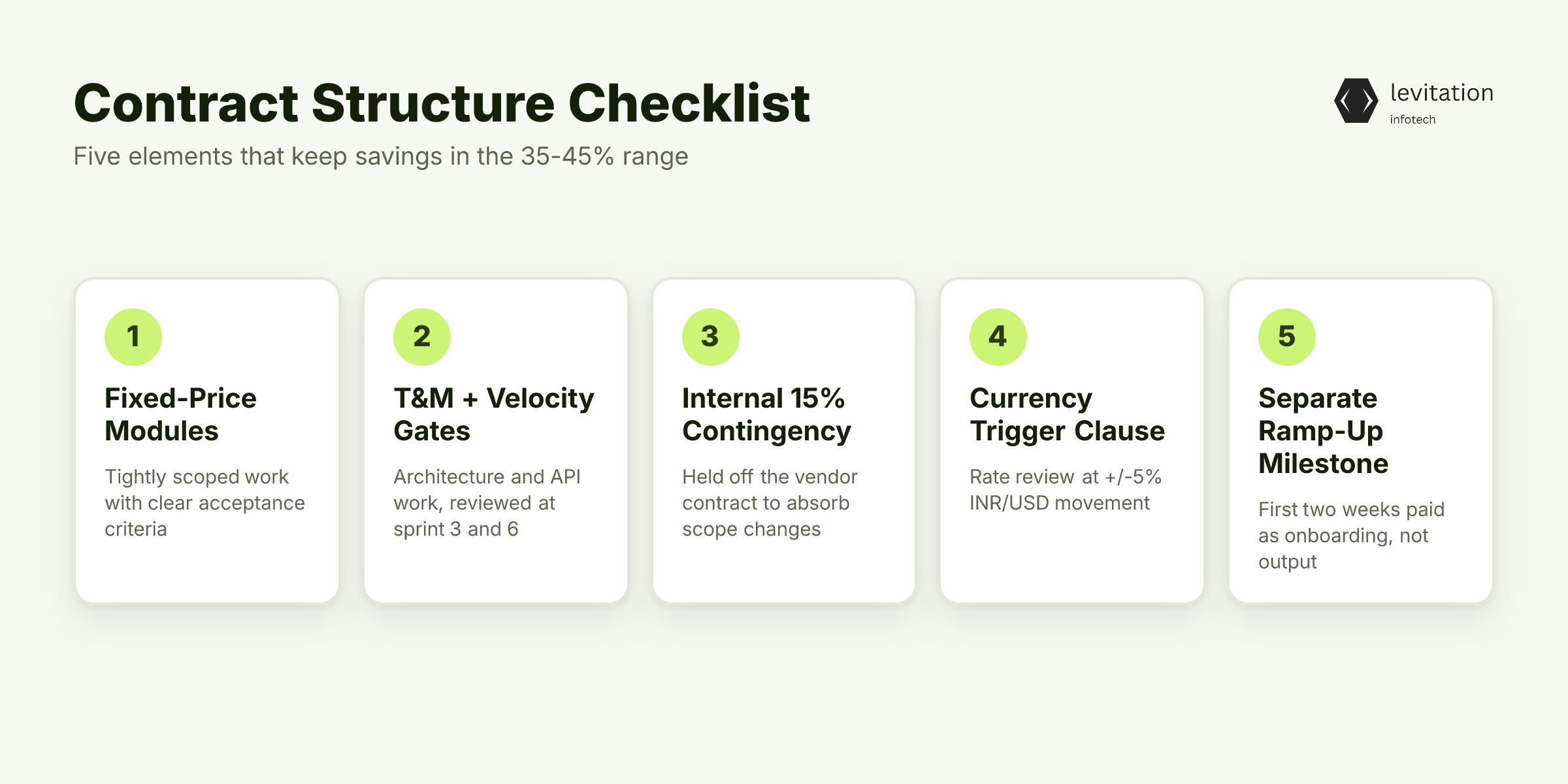 Contract Structure Checklist

Five elements that keep savings in the 35-45% range

levitation
infotech

1

Fixed-Price Modules

Tightly scoped work with clear acceptance criteria

2

T&M + Velocity Gates

Architecture and API work, reviewed at sprint 3 and 6

3

Internal 15% Contingency

Held off the vendor contract to absorb scope changes

4

Currency Trigger Clause

Rate review at +/-5% INR/USD movement

5

Separate Ramp-Up Milestone

First two weeks paid as onboarding, not output